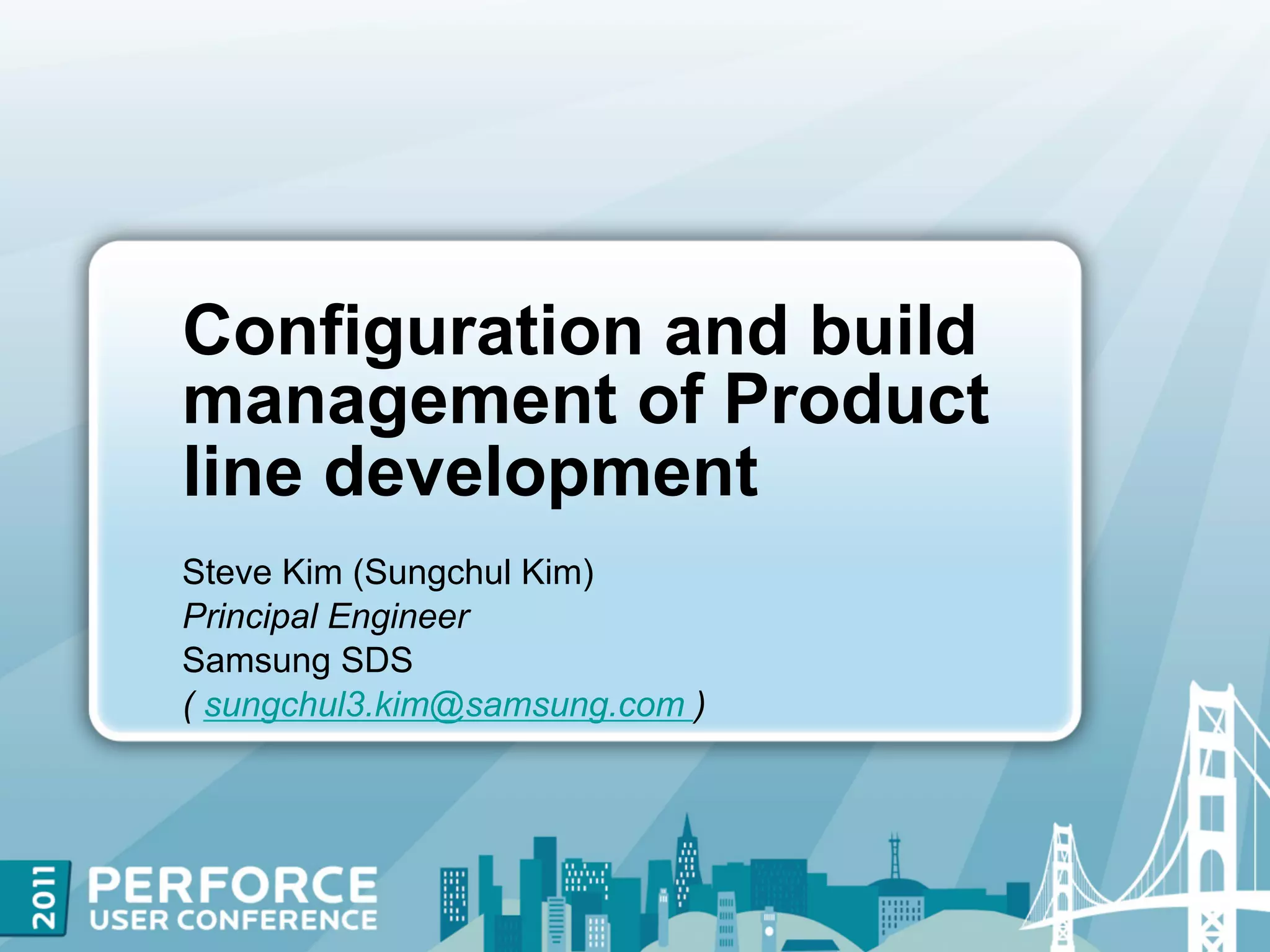 Configuration and build management of Product line development

Steve Kim (Sungchul Kim)
Principal Engineer
Samsung SDS
( sungchul3.kim@samsung.com )

2011 PERFORCE USER CONFERENCE